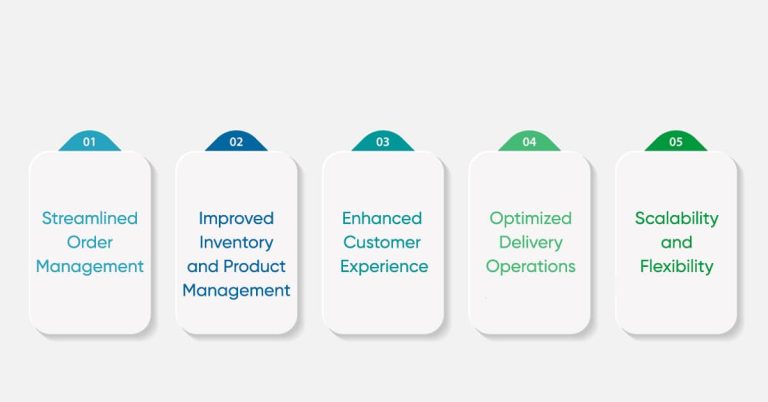 01

Streamlined Order Management

02

Improved Inventory and Product Management

03

Enhanced Customer Experience

04

Optimized Delivery Operations

05

Scalability and Flexibility